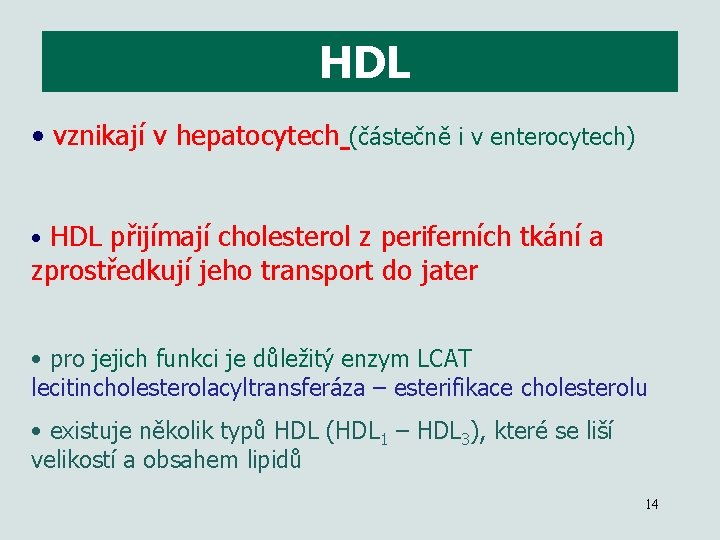 HDL

• vznikají v hepatocytech (částečně i v enterocytech)

• HDL přijímají cholesterol z periferních tkání a zprostředkují jeho transport do jater

• pro jejich funkci je důležitý enzym LCAT lecitincholesterolacyltransferáza – esterifikace cholesterolu

• existuje několik typů HDL ($HDL_1$ – $HDL_3$), které se liší velikostí a obsahem lipidů

14